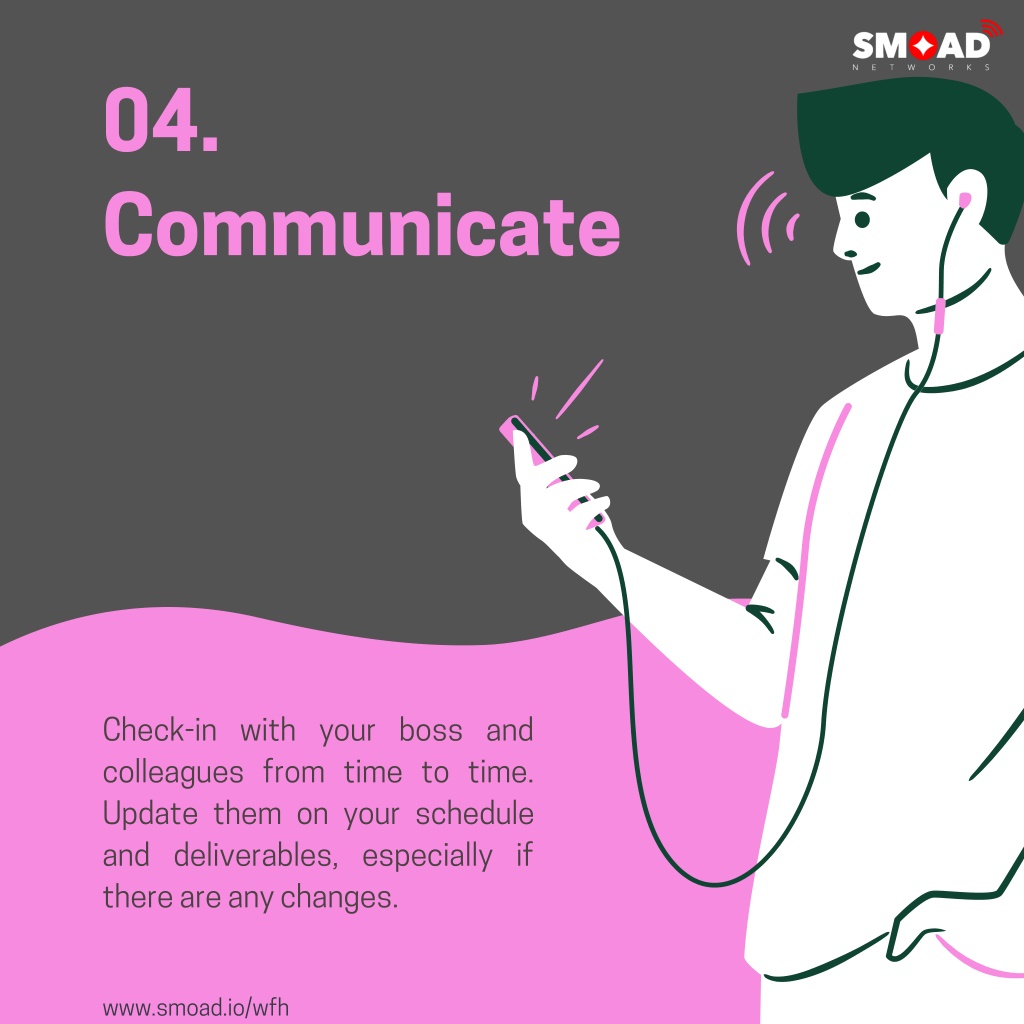 SMOAD
NETWORKS

04.
Communicate

Check-in with your boss and colleagues from time to time. Update them on your schedule and deliverables, especially if there are any changes.

www.smoad.io/wfh